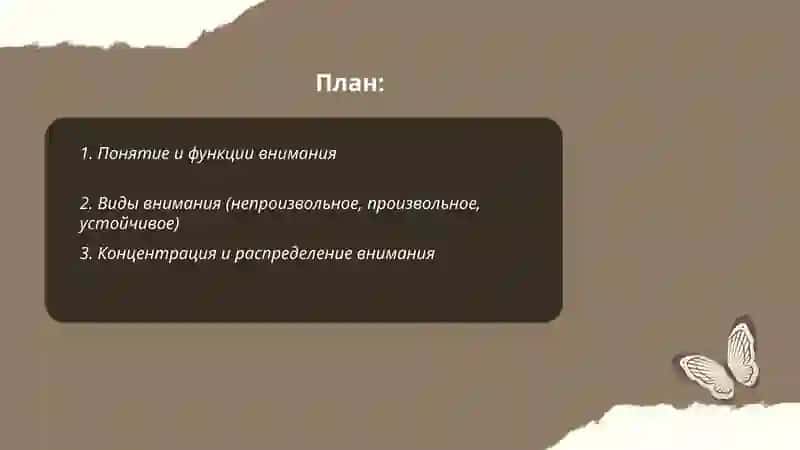 План:

1. Понятие и функции внимания

2. Виды внимания (непроизвольное, произвольное, устойчивое)

3. Концентрация и распределение внимания